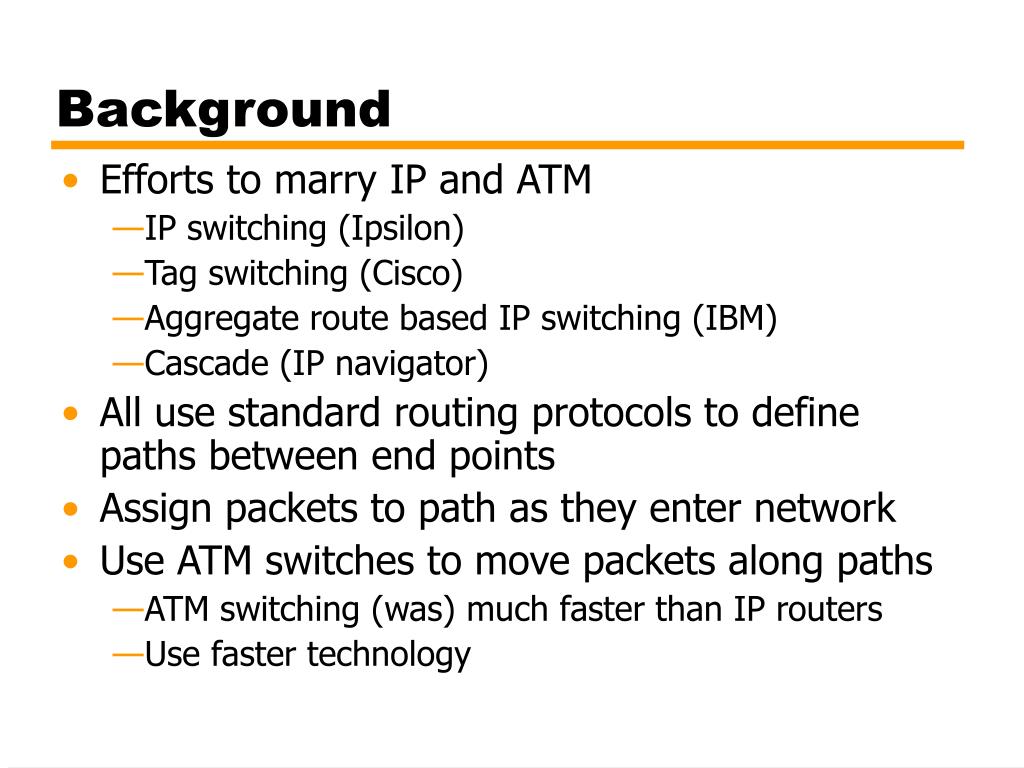 Background

• Efforts to marry IP and ATM
—IP switching (Ipsilon)
—Tag switching (Cisco)
—Aggregate route based IP switching (IBM)
—Cascade (IP navigator)

• All use standard routing protocols to define paths between end points

• Assign packets to path as they enter network

• Use ATM switches to move packets along paths
—ATM switching (was) much faster than IP routers
—Use faster technology